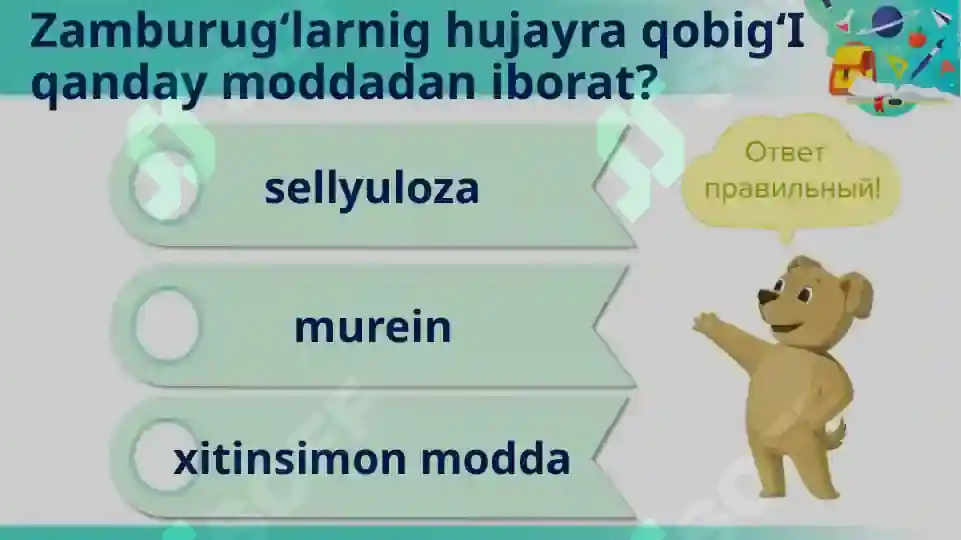 Zamburug‘larnig hujayra qobig‘I qanday moddadan iborat?

sellyuloza

murein

xitinsimon modda

Ответ правильный!